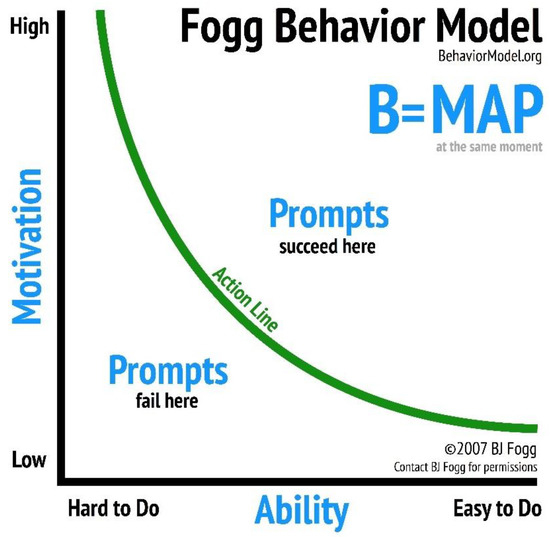 Fogg Behavior Model
BehaviorModel.org

B=MAP
at the same moment

High

Motivation

Low

Prompts
succeed here

Action Line

Prompts
fail here

©2007 BJ Fogg
Contact BJ Fogg for permissions

Hard to Do
Ability
Easy to Do